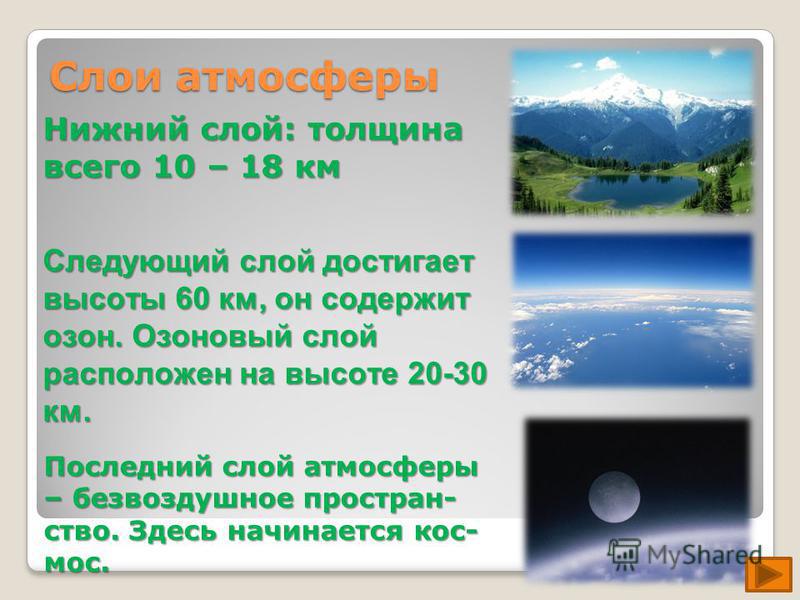 Слои атмосферы

Нижний слой: толщина всего 10 – 18 км

Следующий слой достигает высоты 60 км, он содержит озон. Озоновый слой расположен на высоте 20-30 км.

Последний слой атмосферы – безвоздушное пространство. Здесь начинается космос.

MyShared